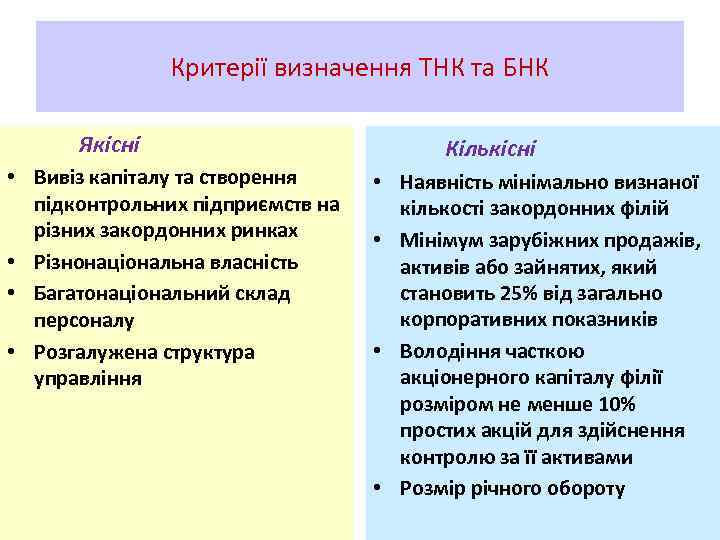 Критерії визначення ТНК та БНК

Якісні

• Вивіз капіталу та створення підконтрольних підприємств на різних закордонних ринках
• Різнонаціональна власність
• Багатонаціональний склад персоналу
• Розгалужена структура управління

Кількісні

• Наявність мінімально визнаної кількості закордонних філій
• Мінімум зарубіжних продажів, активів або зайнятих, який становить 25% від загально корпоративних показників
• Володіння часткою акціонерного капіталу філії розміром не менше 10% простих акцій для здійснення контролю за її активами
• Розмір річного обороту